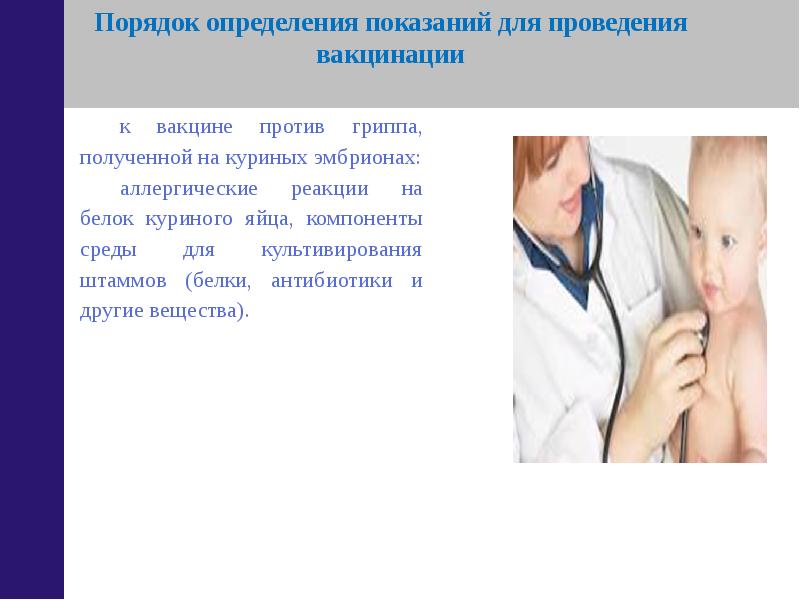 Порядок определения показаний для проведения вакцинации

к вакцине против гриппа, полученной на куриных эмбрионах:

аллергические реакции на белок куриного яйца, компоненты среды для культивирования штаммов (белки, антибиотики и другие вещества).